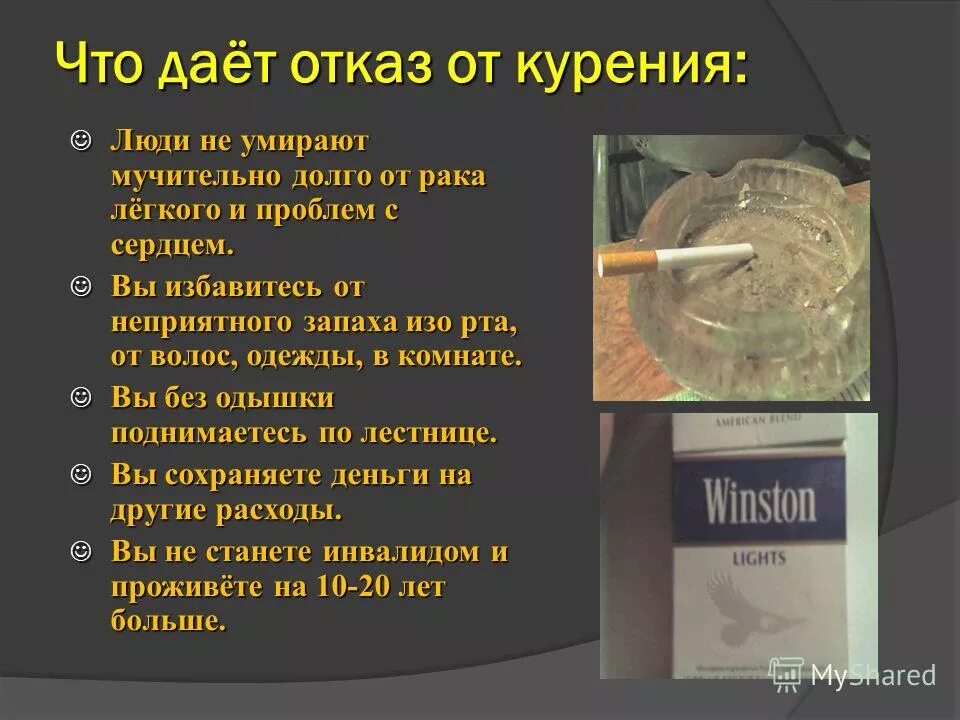 Что даёт отказ от курения:

☺ Люди не умирают мучительно долго от рака лёгкого и проблем с сердцем.

☺ Вы избавитесь от неприятного запаха изо рта, от волос, одежды, в комнате.

☺ Вы без одышки поднимаетесь по лестнице.

☺ Вы сохраняете деньги на другие расходы.

☺ Вы не станете инвалидом и проживёте на 10-20 лет больше.

AMERICAN BLEND
Winston
LIGHTS

MyShared